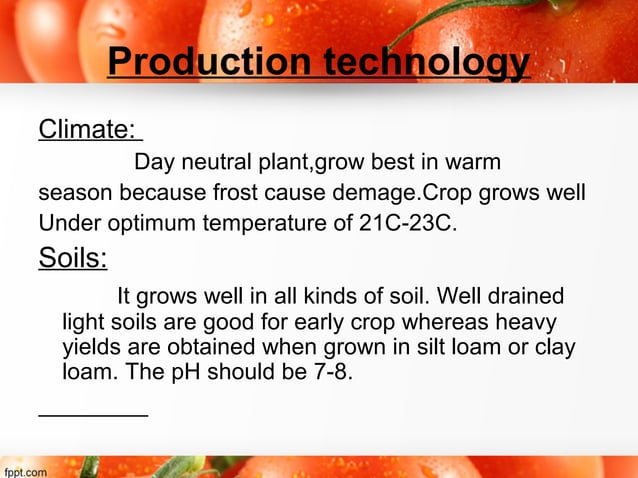 Production technology

Climate:

Day neutral plant,grow best in warm season because frost cause demage.Crop grows well Under optimum temperature of 21C-23C.

Soils:

It grows well in all kinds of soil. Well drained light soils are good for early crop whereas heavy yields are obtained when grown in silt loam or clay loam. The pH should be 7-8.

fppt.com